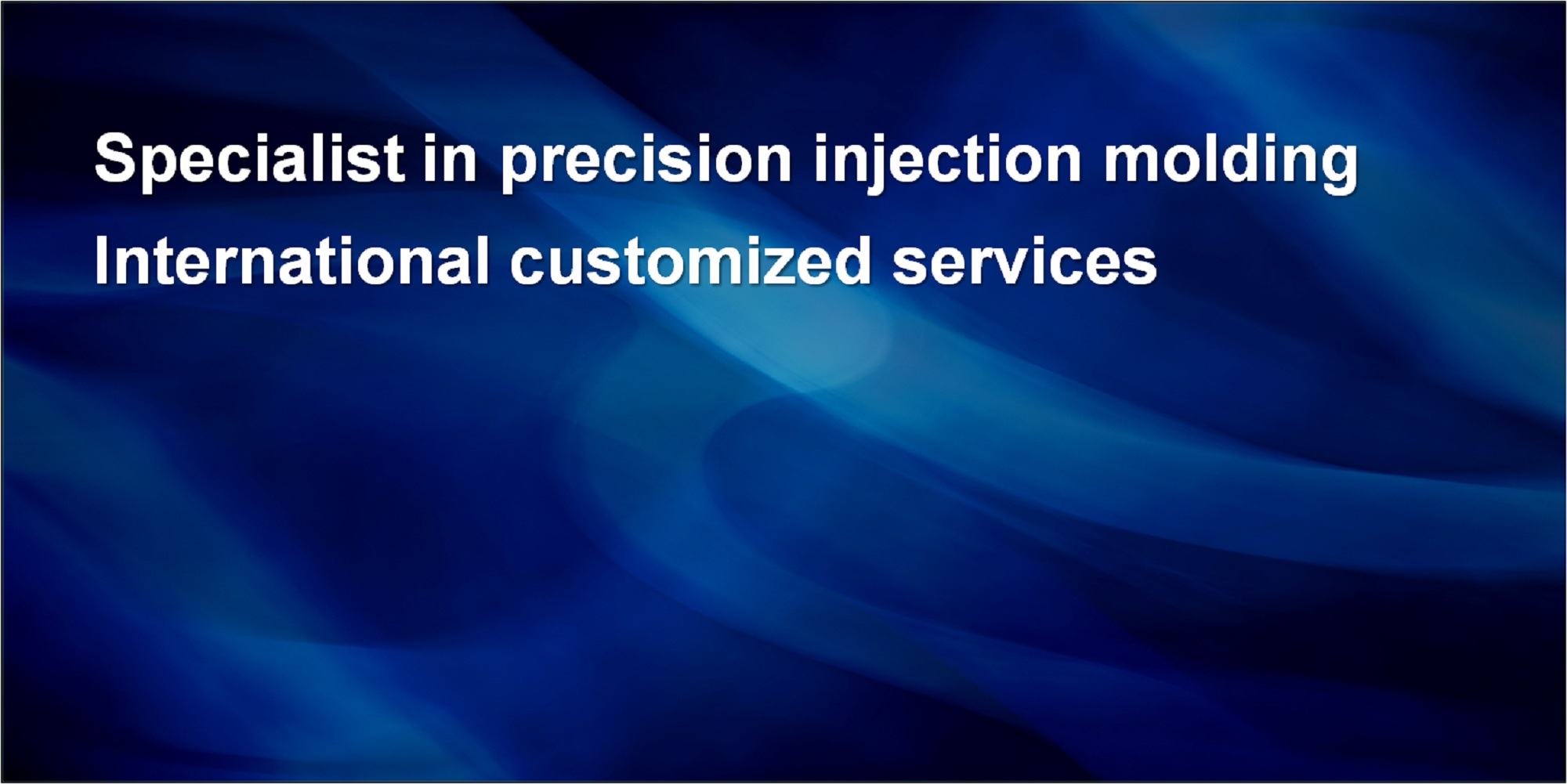 Specialist in precision injection molding
International customized services